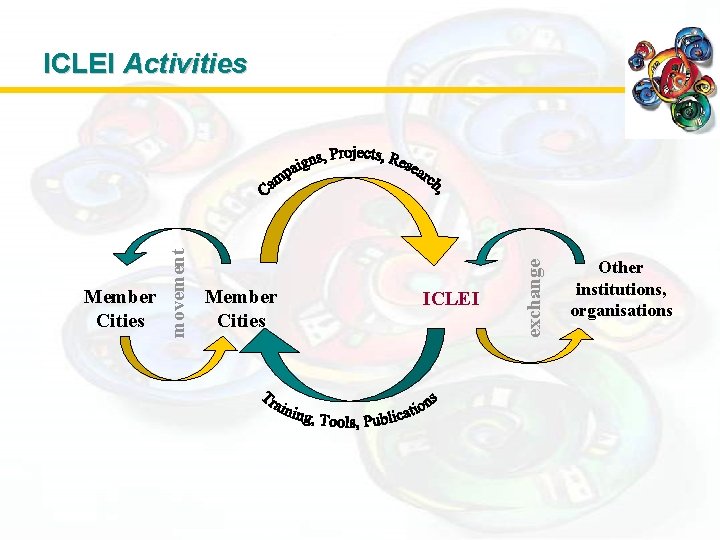 ICLEI Activities

Campaigns, Projects, Research,

Member Cities

movement

Member Cities

ICLEI

exchange

Other institutions, organisations

Training, Tools, Publications